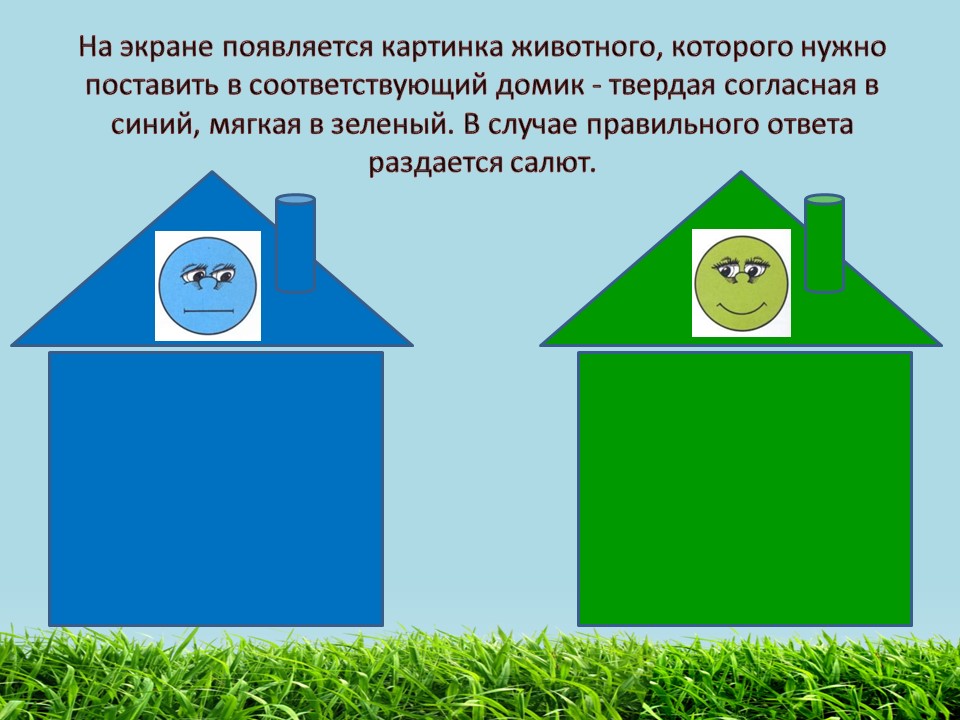 На экране появляется картинка животного, которого нужно поставить в соответствующий домик - твердая согласная в синий, мягкая в зеленый. В случае правильного ответа раздается салют.